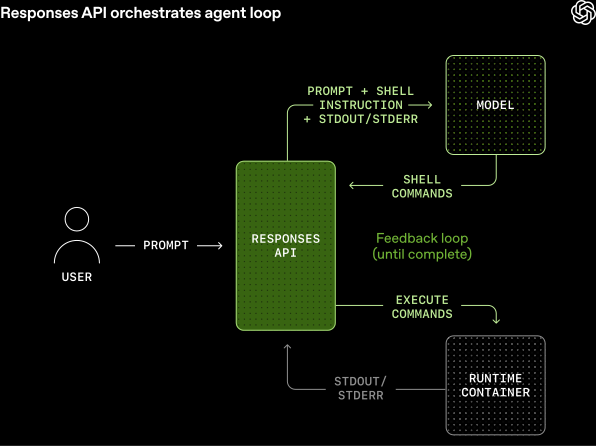 Responses API orchestrates agent loop

PROMPT + SHELL INSTRUCTION + STDOUT/STDERR

MODEL

SHELL COMMANDS

USER

PROMPT

RESPONSES API

Feedback loop (until complete)

EXECUTE COMMANDS

STDOUT/ STDERR

RUNTIME CONTAINER